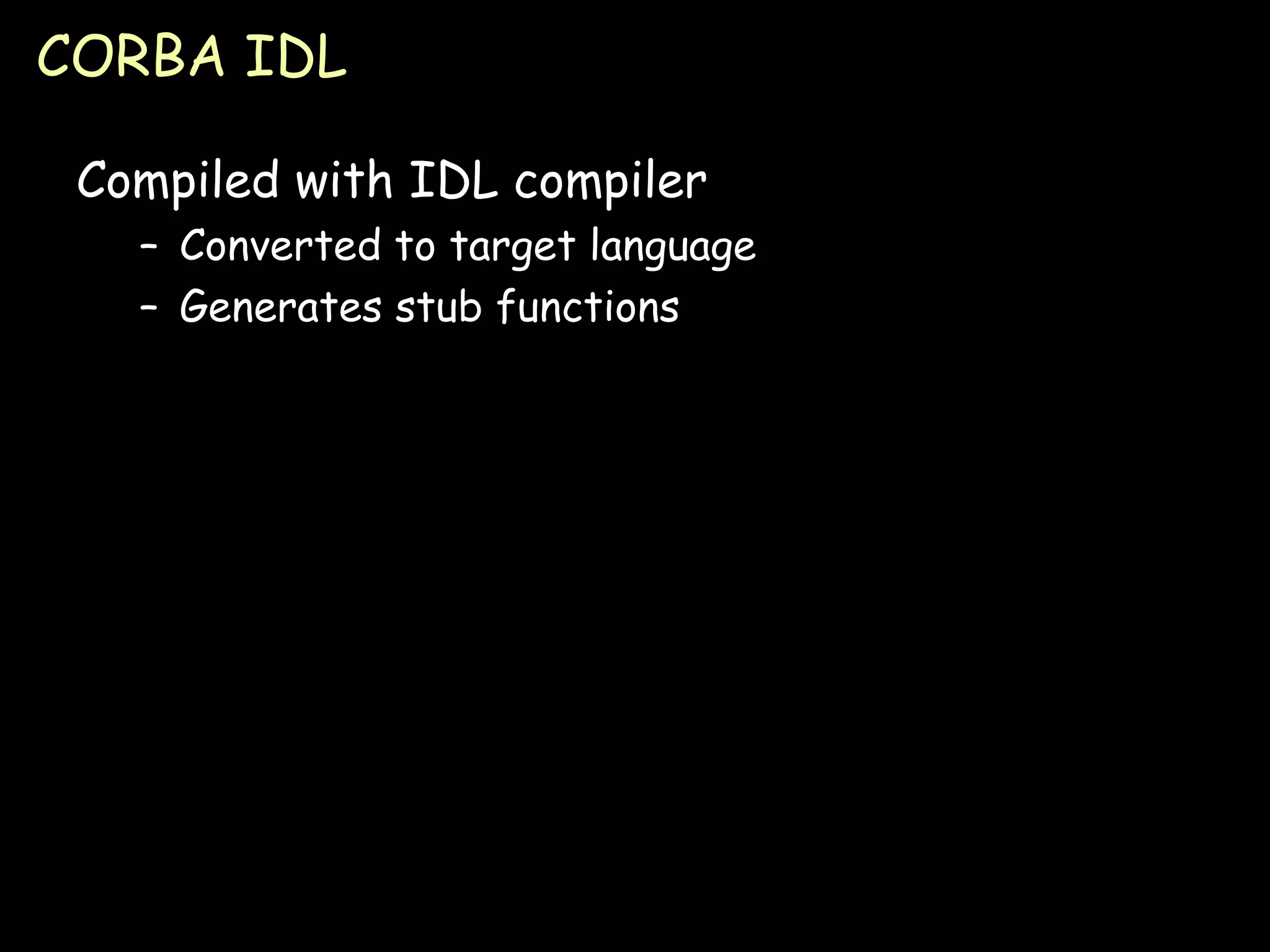 CORBA IDL

Compiled with IDL compiler

– Converted to target language

– Generates stub functions